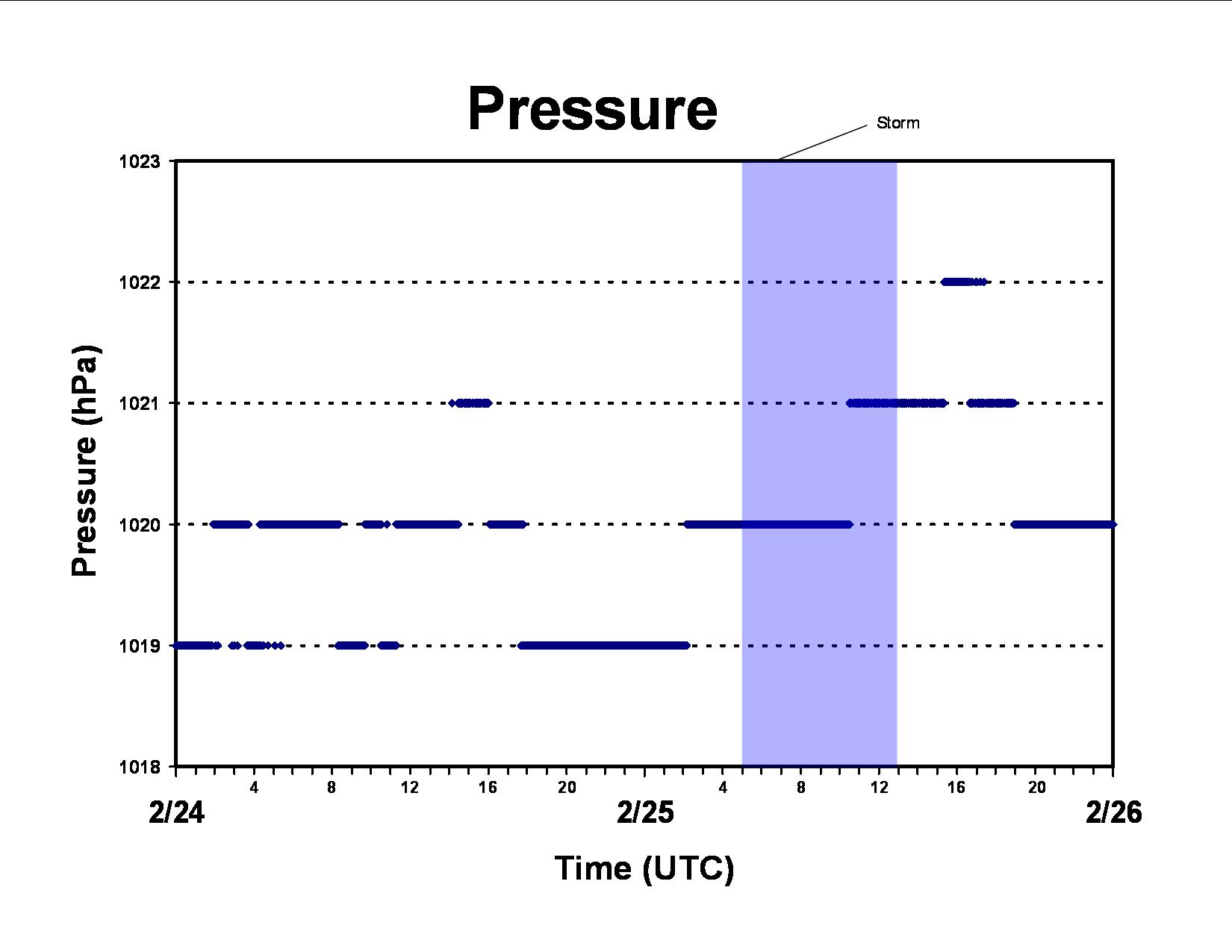 Pressure

Storm

Pressure (hPa)

1023
1022
1021
1020
1019
1018

4
8
12
16
20
4
8
12
16
20

2/24
2/25
2/26

Time (UTC)